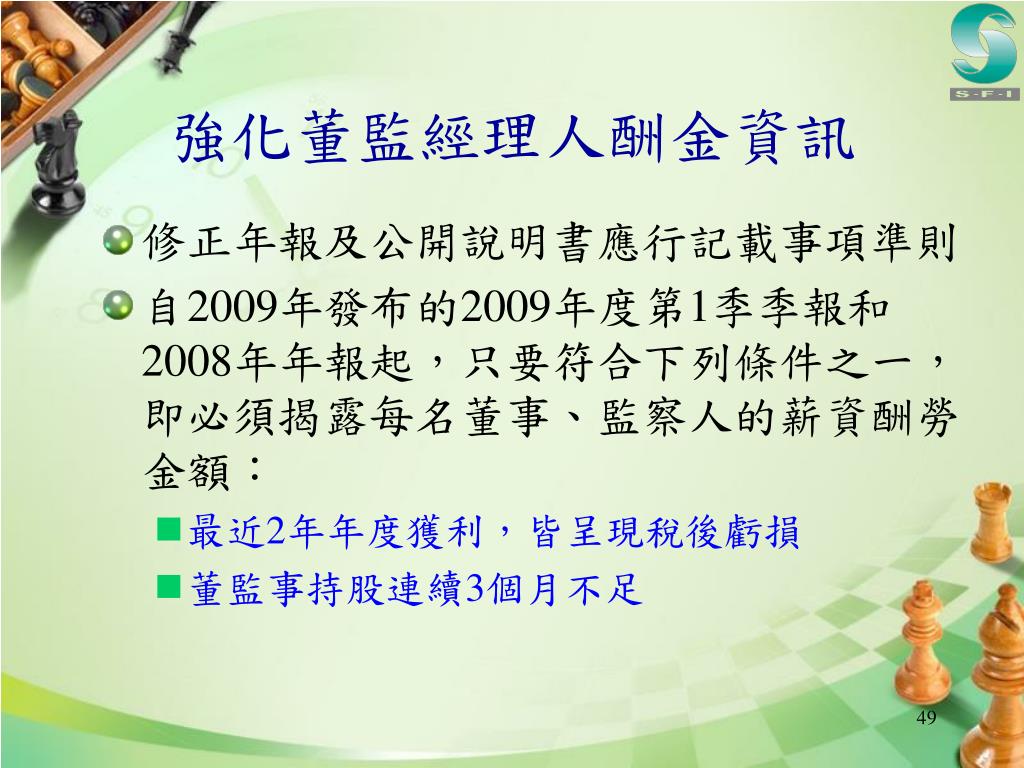 S-F-I

強化董監經理人酬金資訊

修正年報及公開說明書應行記載事項準則

自2009年發布的2009年度第1季季報和2008年年報起，只要符合下列條件之一，即必須揭露每名董事、監察人的薪資酬勞金額：

最近2年年度獲利，皆呈現稅後虧損

董監事持股連續3個月不足

49